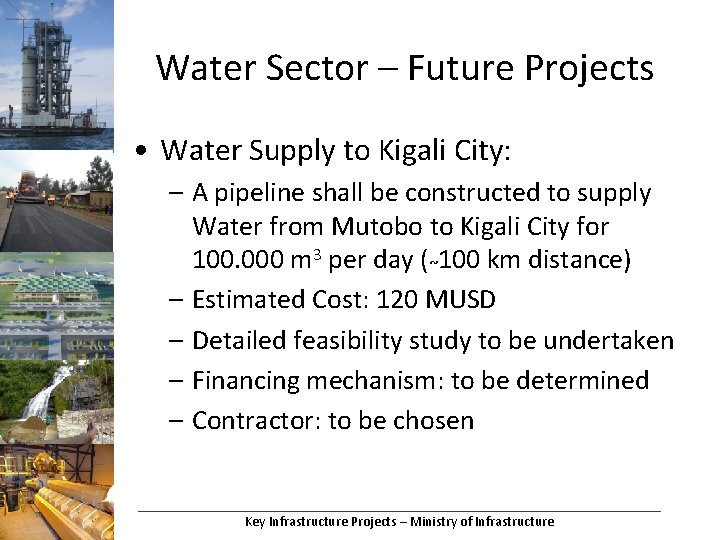 Water Sector – Future Projects

• Water Supply to Kigali City:
  – A pipeline shall be constructed to supply Water from Mutobo to Kigali City for 100.000 $m^3$ per day (~100 km distance)
  – Estimated Cost: 120 MUSD
  – Detailed feasibility study to be undertaken
  – Financing mechanism: to be determined
  – Contractor: to be chosen

Key Infrastructure Projects – Ministry of Infrastructure